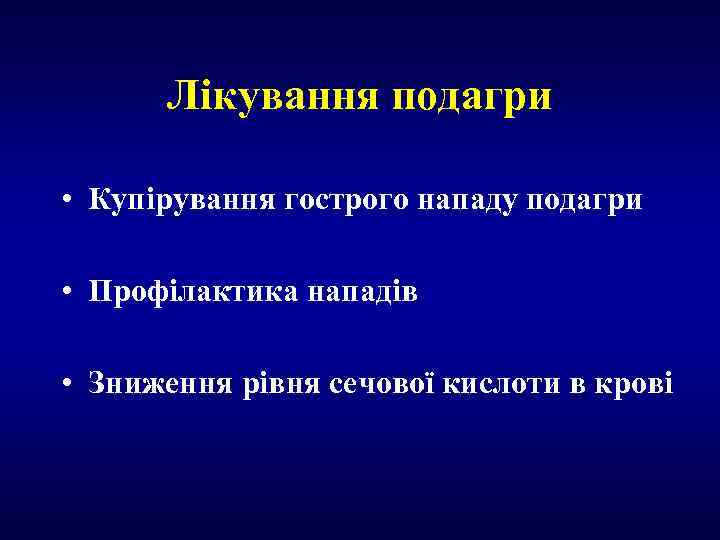 Лікування подагри

• Купірування гострого нападу подагри

• Профілактика нападів

• Зниження рівня сечової кислоти в крові